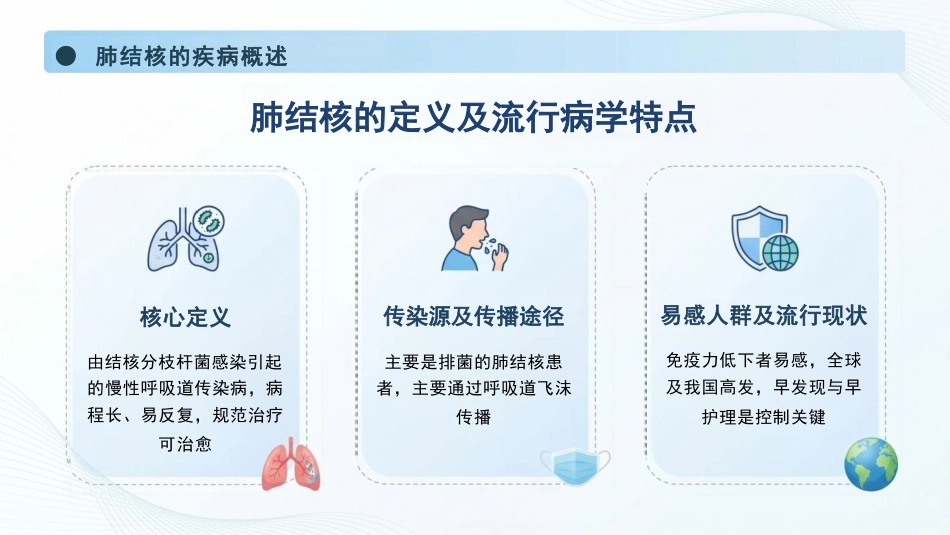 肺结核的疾病概述

肺结核的定义及流行病学特点

核心定义

由结核分枝杆菌感染引起的慢性呼吸道传染病，病程长、易反复，规范治疗可治愈

传染源及传播途径

主要是排菌的肺结核患者，主要通过呼吸道飞沫传播

易感人群及流行现状

免疫力低下者易感，全球及我国高发，早发现与早护理是控制关键